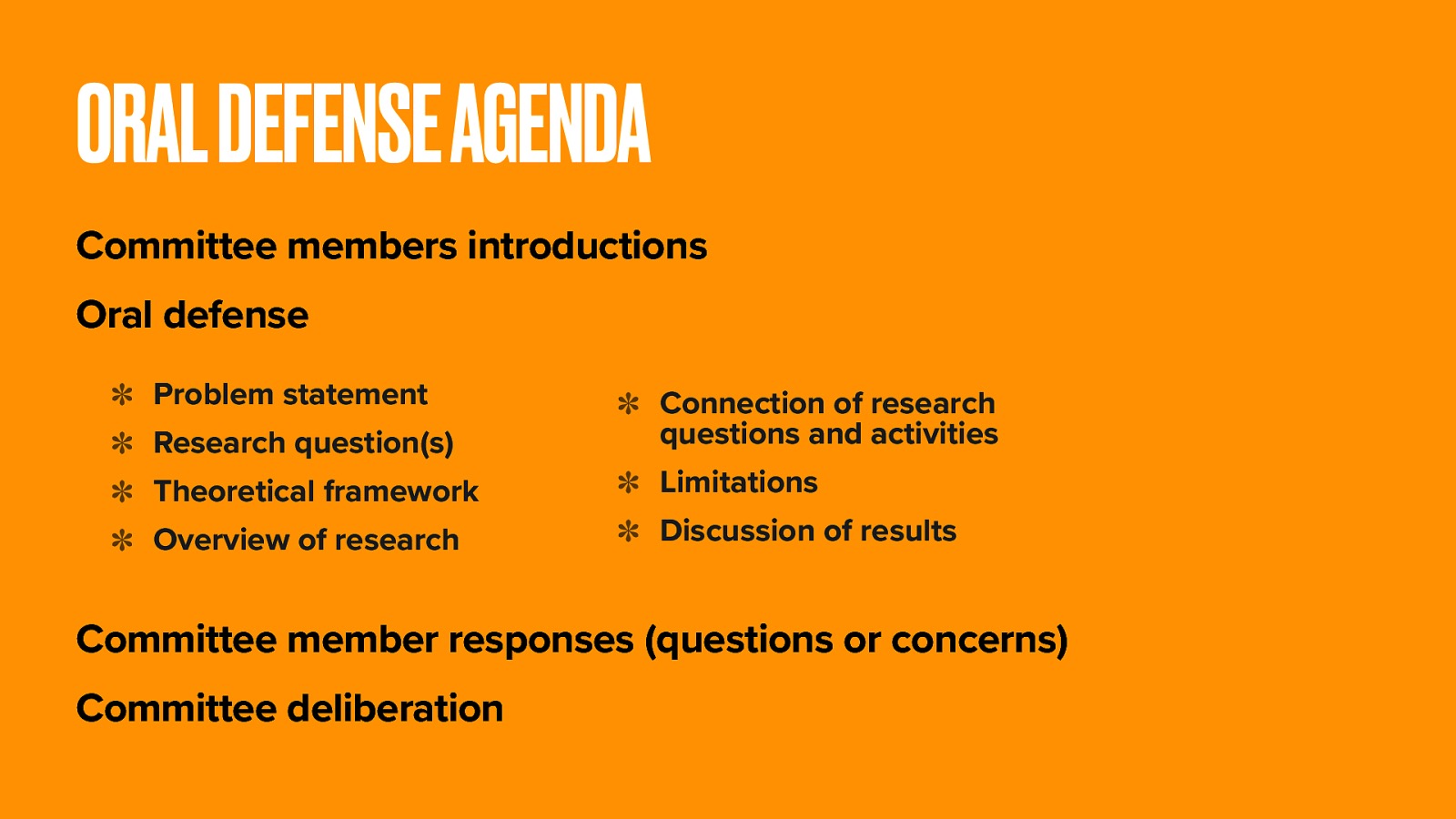 ORAL DEFENSE AGENDA

Committee members introductions

Oral defense

✻ Problem statement
✻ Research question(s)
✻ Theoretical framework
✻ Overview of research

✻ Connection of research questions and activities
✻ Limitations
✻ Discussion of results

Committee member responses (questions or concerns)

Committee deliberation